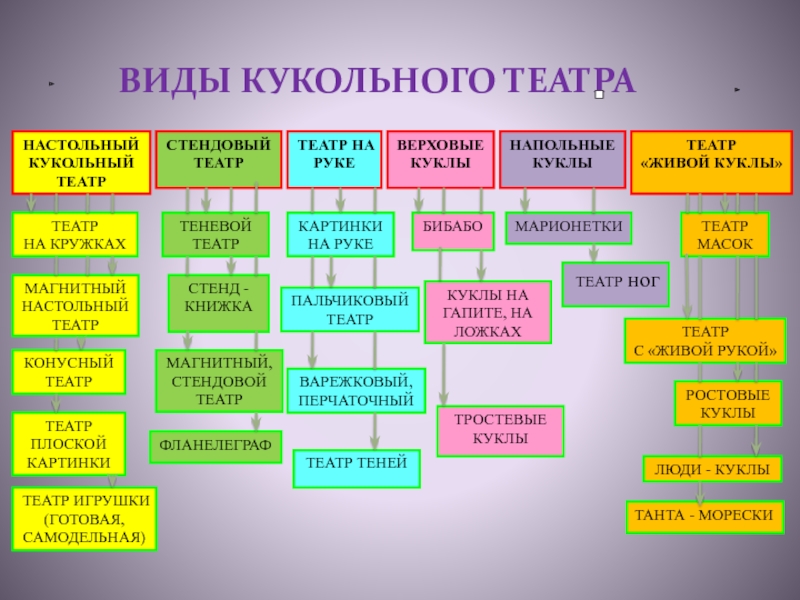 ВИДЫ КУКОЛЬНОГО ТЕАТРА

НАСТОЛЬНЫЙ КУКОЛЬНЫЙ ТЕАТР

ТЕАТР НА КРУЖКАХ

МАГНИТНЫЙ НАСТОЛЬНЫЙ ТЕАТР

КОНУСНЫЙ ТЕАТР

ТЕАТР ПЛОСКОЙ КАРТИНКИ

ТЕАТР ИГРУШКИ (ГОТОВАЯ, САМОДЕЛЬНАЯ)

СТЕНДОВЫЙ ТЕАТР

ТЕНЕВОЙ ТЕАТР

СТЕНД - КНИЖКА

МАГНИТНЫЙ, СТЕНДОВОЙ ТЕАТР

ФЛАНЕЛЕГРАФ

ТЕАТР НА РУКЕ

КАРТИНКИ НА РУКЕ

ПАЛЬЧИКОВЫЙ ТЕАТР

ВАРЕЖКОВЫЙ, ПЕРЧАТОЧНЫЙ

ТЕАТР ТЕНЕЙ

ВЕРХОВЫЕ КУКЛЫ

БИБАБО

КУКЛЫ НА ГАПИТЕ, НА ЛОЖКАХ

ТРОСТЕВЫЕ КУКЛЫ

НАПОЛЬНЫЕ КУКЛЫ

МАРИОНЕТКИ

ТЕАТР НОГ

ТЕАТР «ЖИВОЙ КУКЛЫ»

ТЕАТР МАСОК

ТЕАТР С «ЖИВОЙ РУКОЙ»

РОСТОВЫЕ КУКЛЫ

ЛЮДИ - КУКЛЫ

ТАНТА - МОРЕСКИ